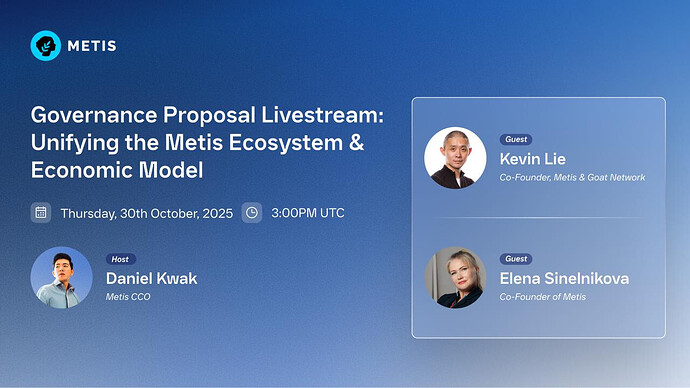 METIS

Governance Proposal Livestream: Unifying the Metis Ecosystem & Economic Model

Thursday, 30th October, 2025

3:00PM UTC

Host
Daniel Kwak
Metis CCO

Guest
Kevin Lie
Co-Founder, Metis & Goat Network

Guest
Elena Sinelnikova
Co-Founder of Metis